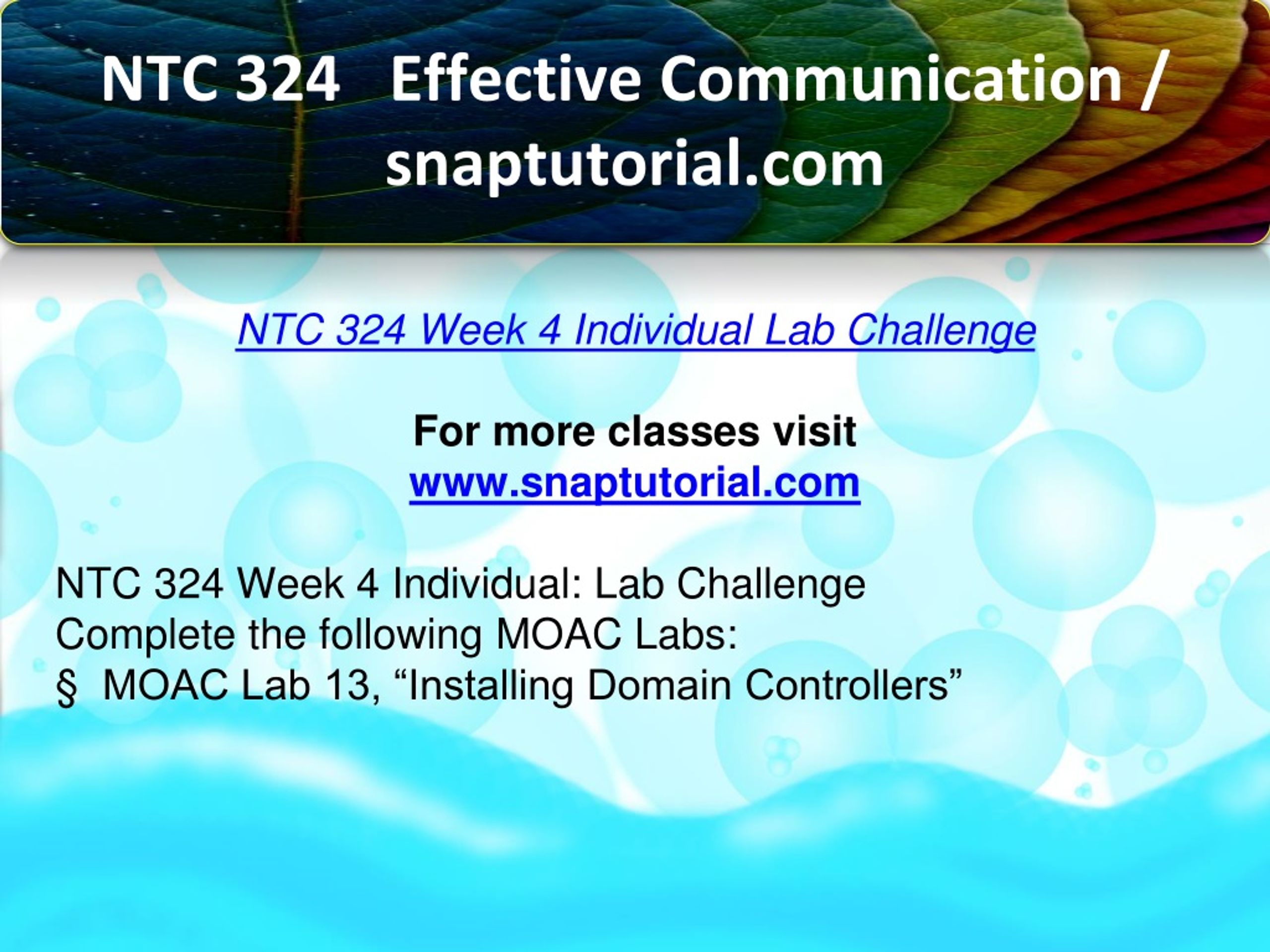 NTC 324 Effective Communication / snaptutorial.com

NTC 324 Week 4 Individual Lab Challenge

For more classes visit
www.snaptutorial.com

NTC 324 Week 4 Individual: Lab Challenge
Complete the following MOAC Labs:
§ MOAC Lab 13, “Installing Domain Controllers”